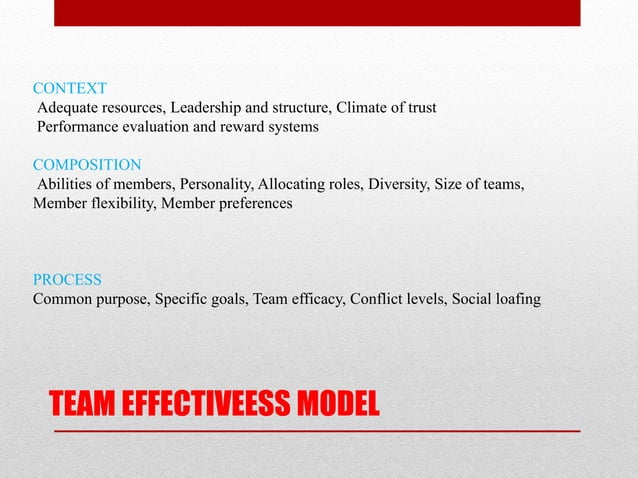 CONTEXT
Adequate resources, Leadership and structure, Climate of trust
Performance evaluation and reward systems

COMPOSITION
Abilities of members, Personality, Allocating roles, Diversity, Size of teams, Member flexibility, Member preferences

PROCESS
Common purpose, Specific goals, Team efficacy, Conflict levels, Social loafing

TEAM EFFECTIVEESS MODEL